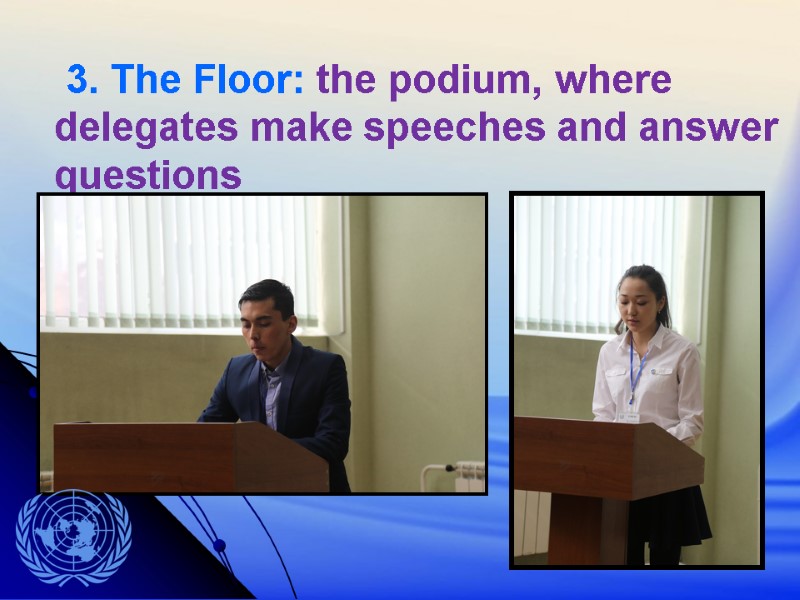 3. The Floor: the podium, where delegates make speeches and answer questions